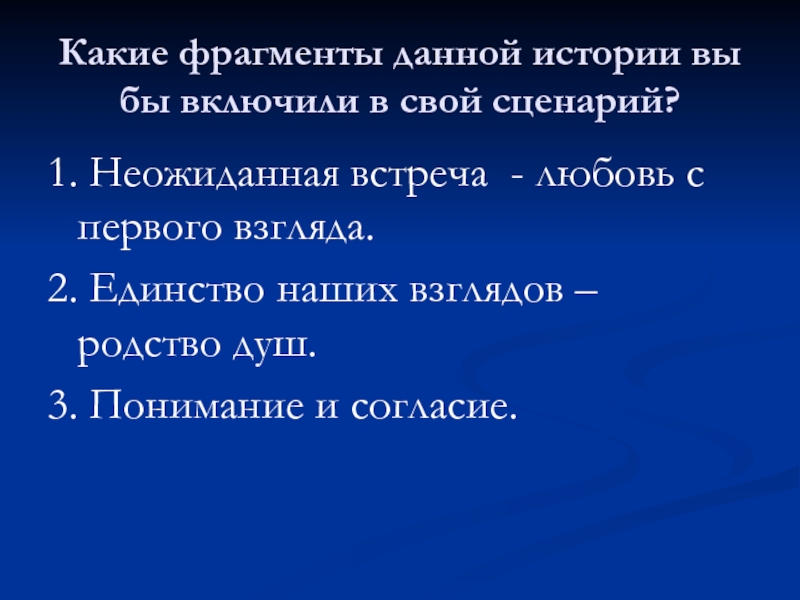 Какие фрагменты данной истории вы бы включили в свой сценарий?

1. Неожиданная встреча - любовь с первого взгляда.

2. Единство наших взглядов – родство душ.

3. Понимание и согласие.